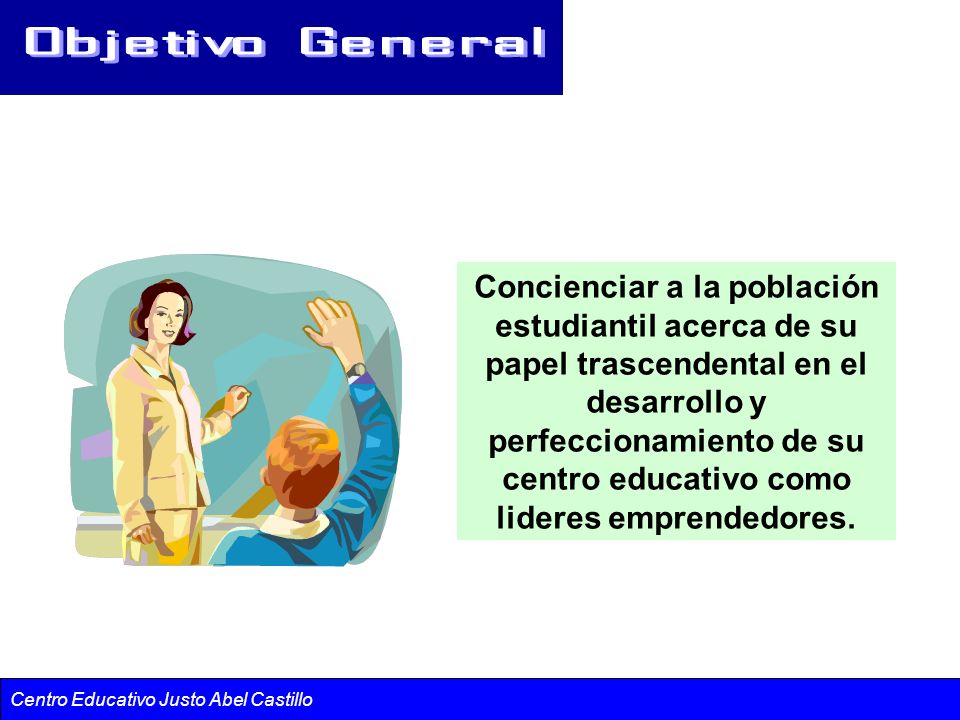 Objetivo General

Concienciar a la población estudiantil acerca de su papel trascendental en el desarrollo y perfeccionamiento de su centro educativo como lideres emprendedores.

Centro Educativo Justo Abel Castillo